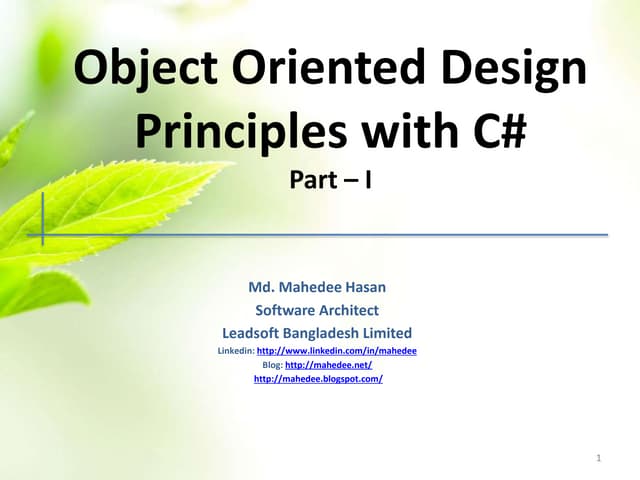 Object Oriented Design Principles with C#

Part – I

Md. Mahedee Hasan
Software Architect
Leadsoft Bangladesh Limited
Linkedin: http://www.linkedin.com/in/mahedee
Blog: http://mahedee.net/
http://mahedee.blogspot.com/

1